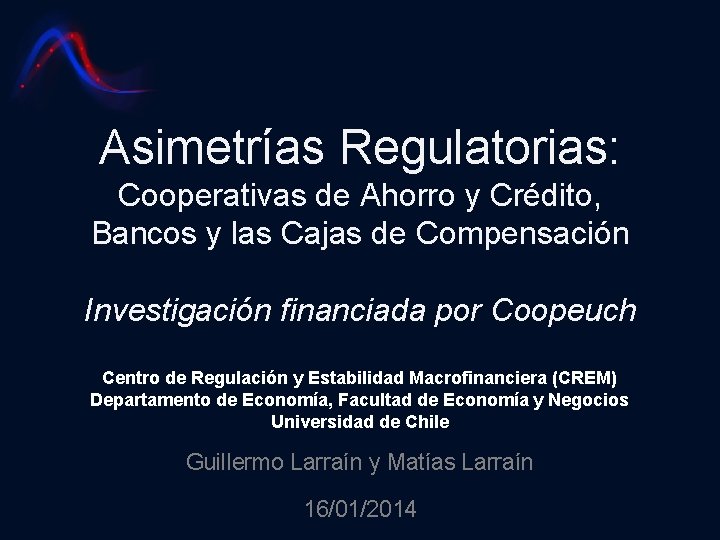 Asimetrías Regulatorias:
Cooperativas de Ahorro y Crédito, Bancos y las Cajas de Compensación

Investigación financiada por Coopeuch

Centro de Regulación y Estabilidad Macrofinanciera (CREM)
Departamento de Economía, Facultad de Economía y Negocios
Universidad de Chile

Guillermo Larraín y Matías Larraín

16/01/2014